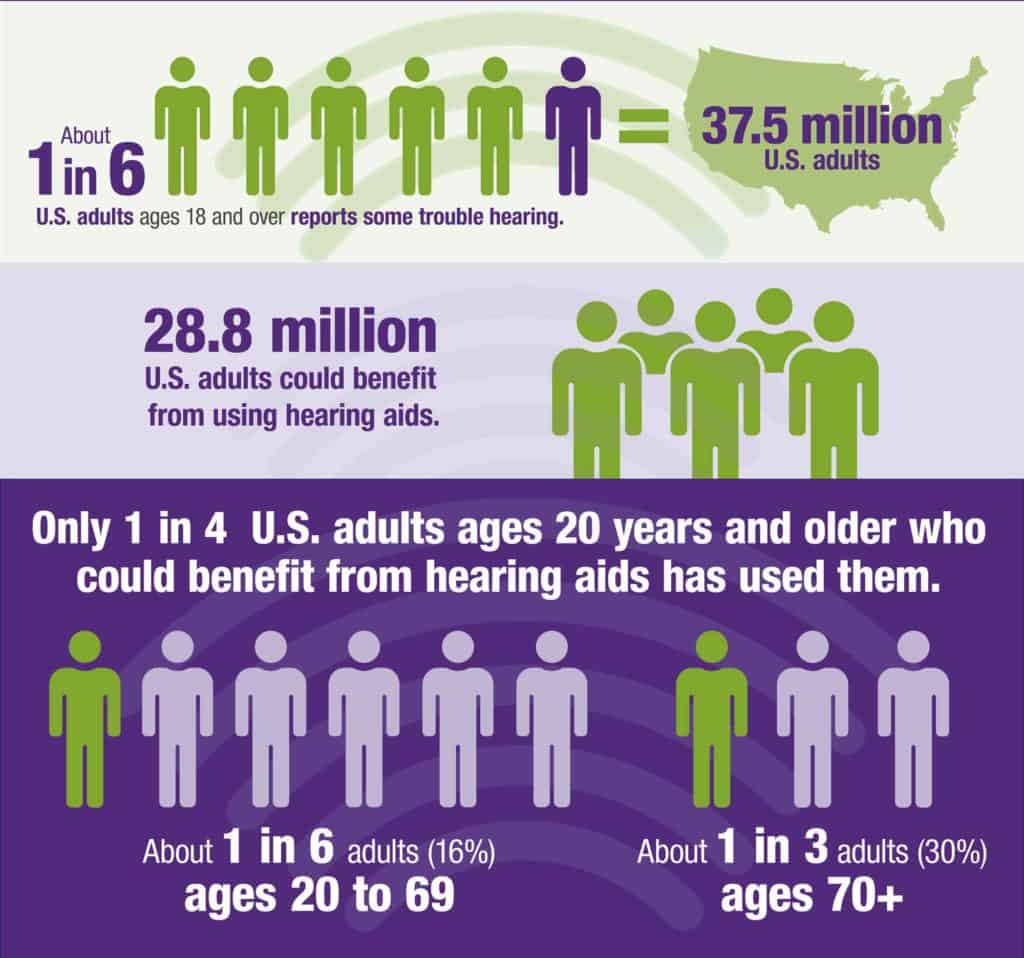 About 1 in 6 = 37.5 million U.S. adults

U.S. adults ages 18 and over reports some trouble hearing.

28.8 million U.S. adults could benefit from using hearing aids.

Only 1 in 4 U.S. adults ages 20 years and older who could benefit from hearing aids has used them.

About 1 in 6 adults (16%) ages 20 to 69

About 1 in 3 adults (30%) ages 70+